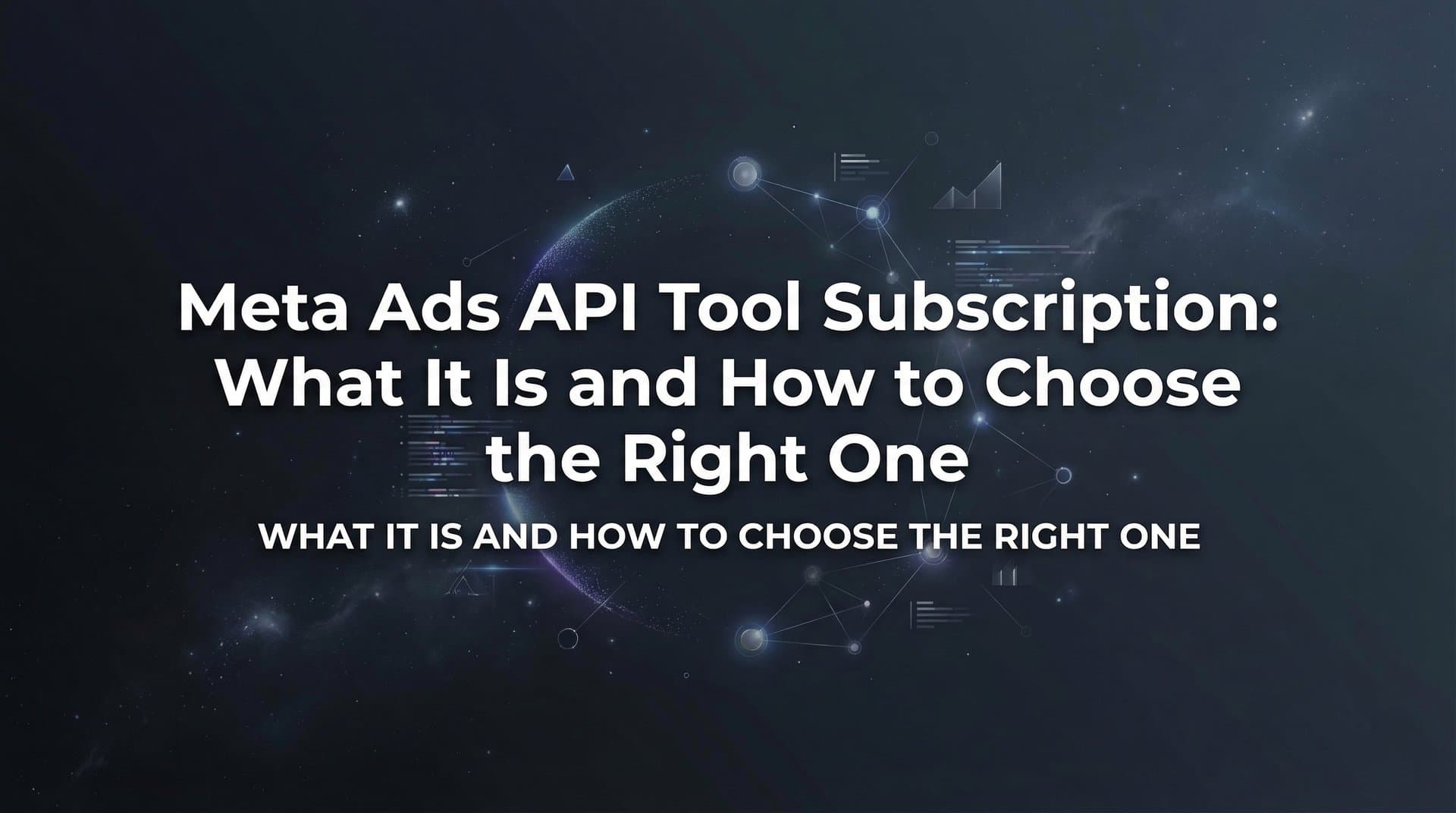 Meta Ads API Tool Subscription: What It Is and How to Choose the Right One

WHAT IT IS AND HOW TO CHOOSE THE RIGHT ONE